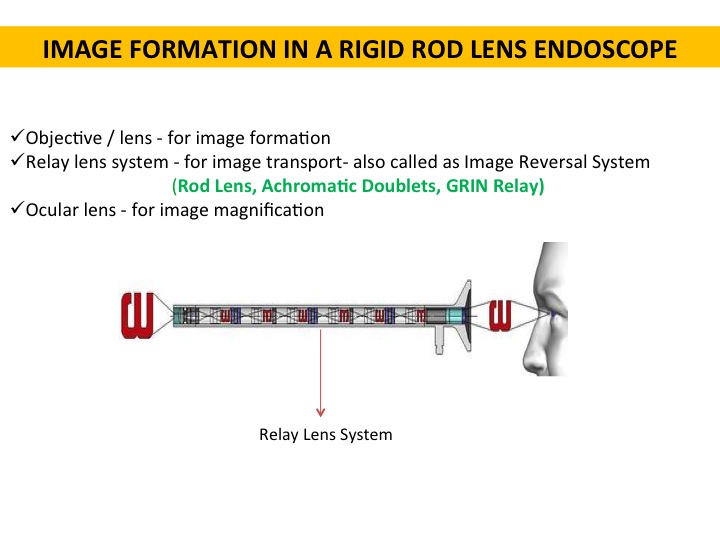 IMAGE FORMATION IN A RIGID ROD LENS ENDOSCOPE

✓Objective / lens - for image formation
✓Relay lens system - for image transport- also called as Image Reversal System
(Rod Lens, Achromatic Doublets, GRIN Relay)
✓Ocular lens - for image magnification

Relay Lens System